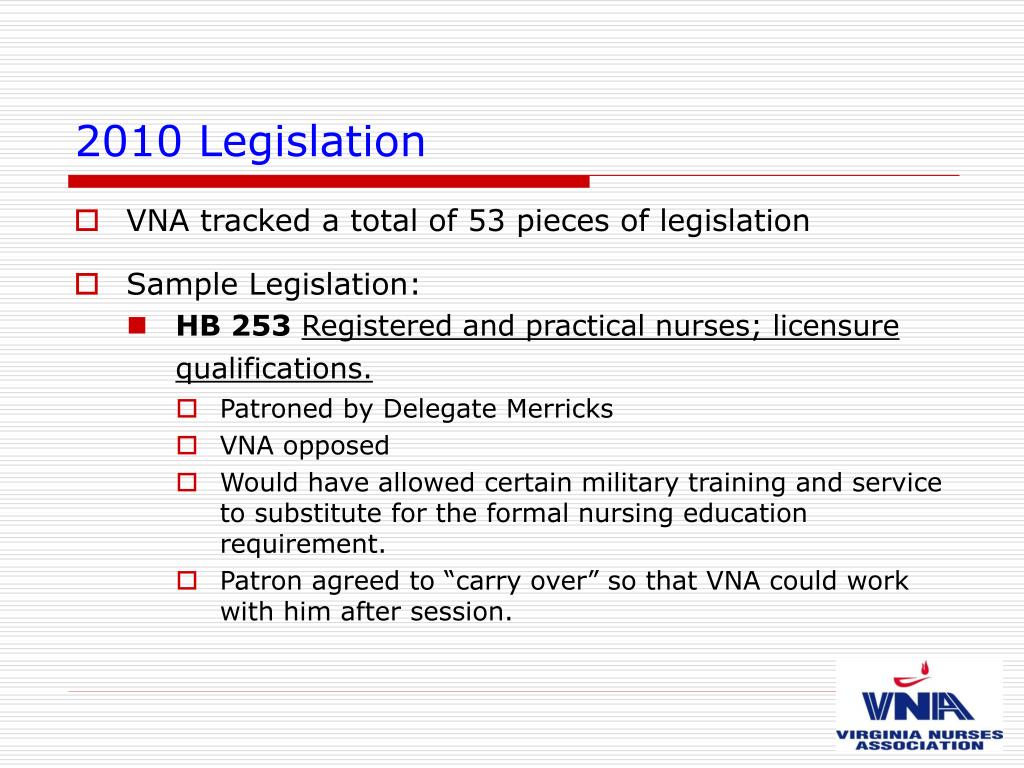 2010 Legislation

VNA tracked a total of 53 pieces of legislation

Sample Legislation:

HB 253 Registered and practical nurses; licensure qualifications.

Patroned by Delegate Merricks

VNA opposed

Would have allowed certain military training and service to substitute for the formal nursing education requirement.

Patron agreed to “carry over” so that VNA could work with him after session.

VNA
VIRGINIA NURSES ASSOCIATION